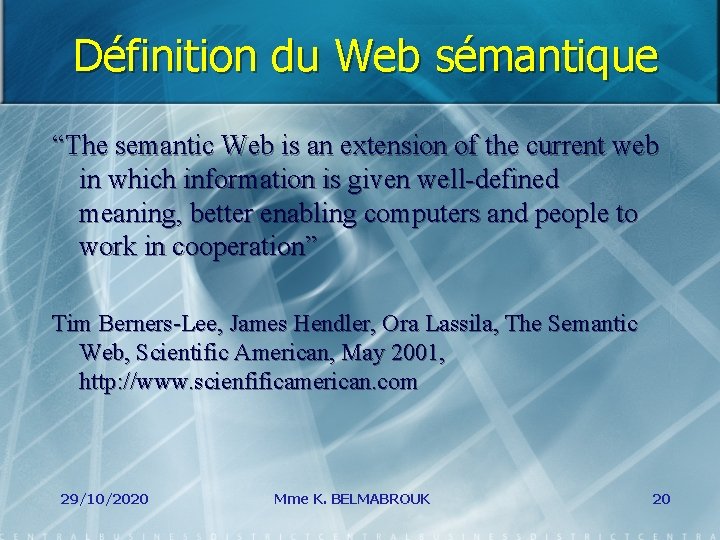 Définition du Web sémantique

“The semantic Web is an extension of the current web in which information is given well-defined meaning, better enabling computers and people to work in cooperation”

Tim Berners-Lee, James Hendler, Ora Lassila, The Semantic Web, Scientific American, May 2001, http://www.scienfificamerican.com

29/10/2020

Mme K. BELMABROUK

20

CENTRALBUSINESSDISTRICTCENTRALBUSINESSDISTRICTCENTRA